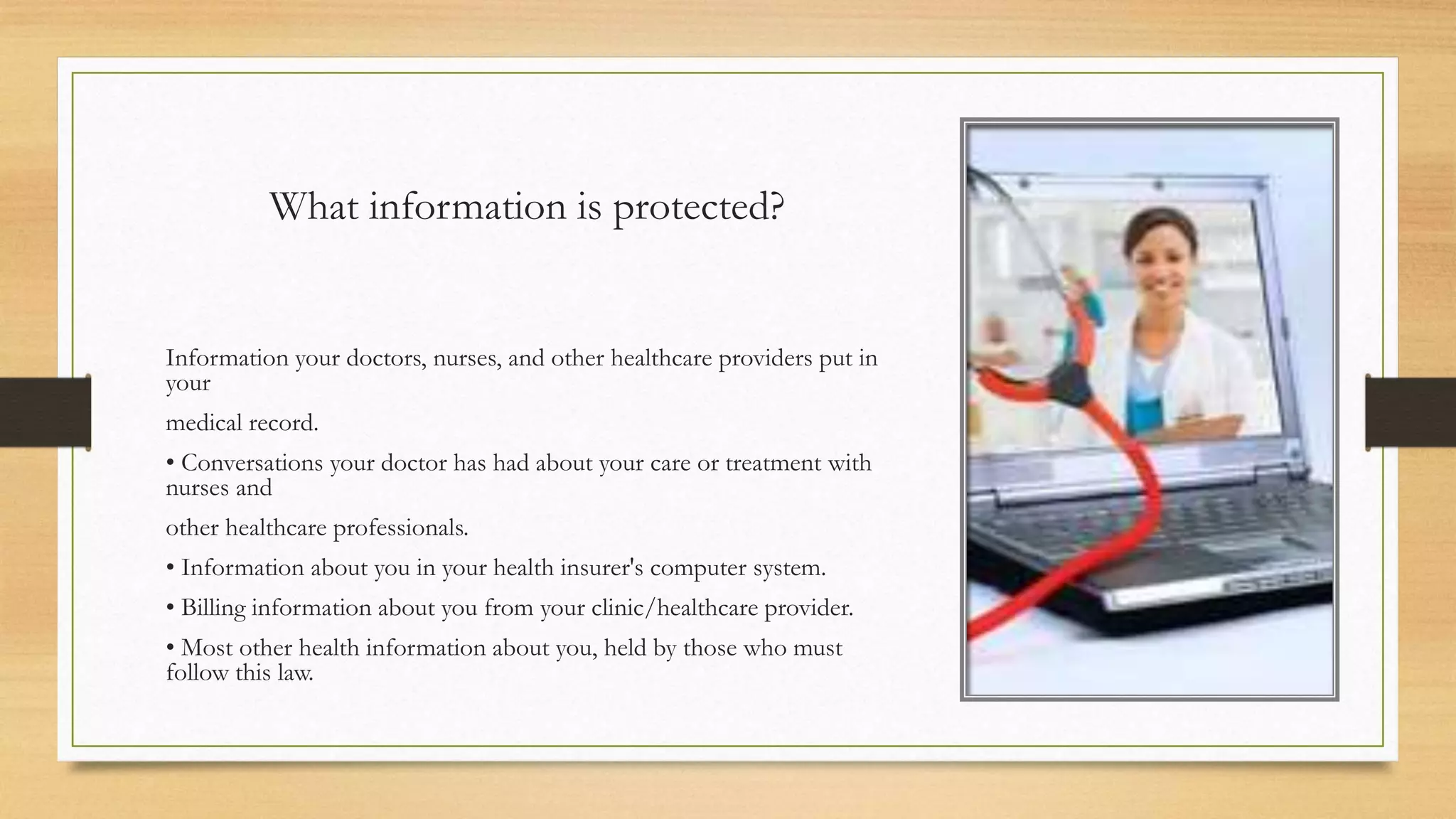 What information is protected?

Information your doctors, nurses, and other healthcare providers put in your

medical record.

• Conversations your doctor has had about your care or treatment with nurses and

other healthcare professionals.

• Information about you in your health insurer's computer system.

• Billing information about you from your clinic/healthcare provider.

• Most other health information about you, held by those who must follow this law.